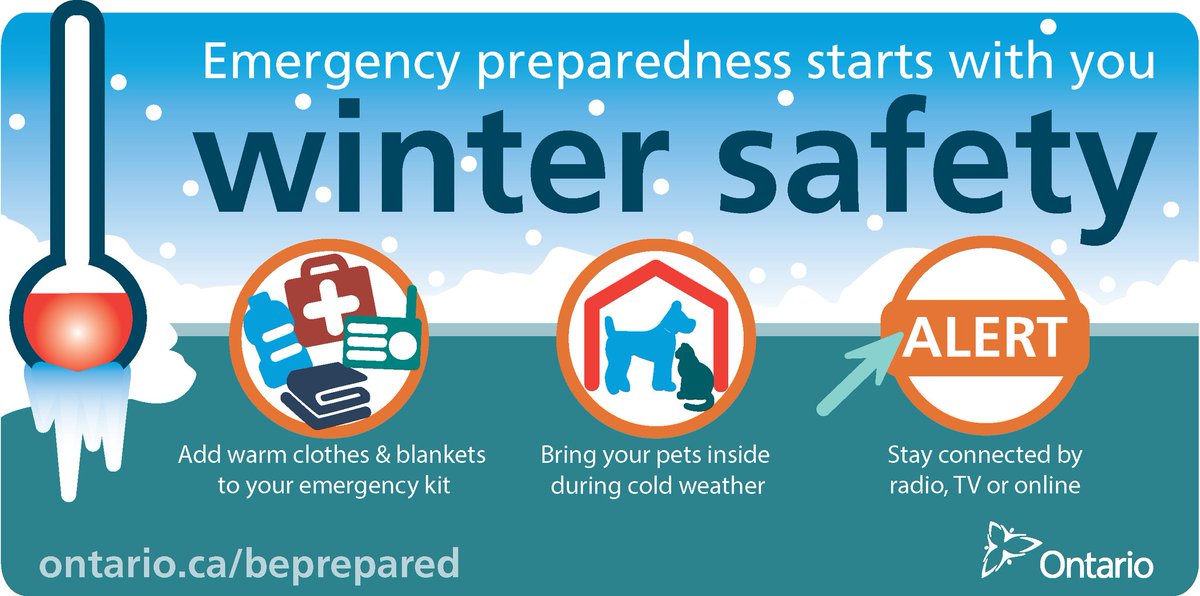 Emergency preparedness starts with you

winter safety

Add warm clothes & blankets to your emergency kit

Bring your pets inside during cold weather

ALERT

Stay connected by radio, TV or online

ontario.ca/beprepared

Ontario